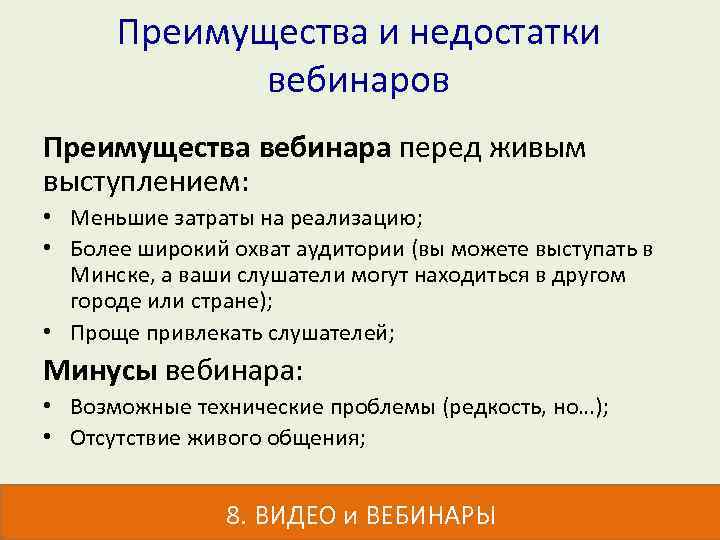 Преимущества и недостатки вебинаров

Преимущества вебинара перед живым выступлением:

• Меньшие затраты на реализацию;
• Более широкий охват аудитории (вы можете выступать в Минске, а ваши слушатели могут находиться в другом городе или стране);
• Проще привлекать слушателей;

Минусы вебинара:

• Возможные технические проблемы (редкость, но…);
• Отсутствие живого общения;

8. ВИДЕО и ВЕБИНАРЫ